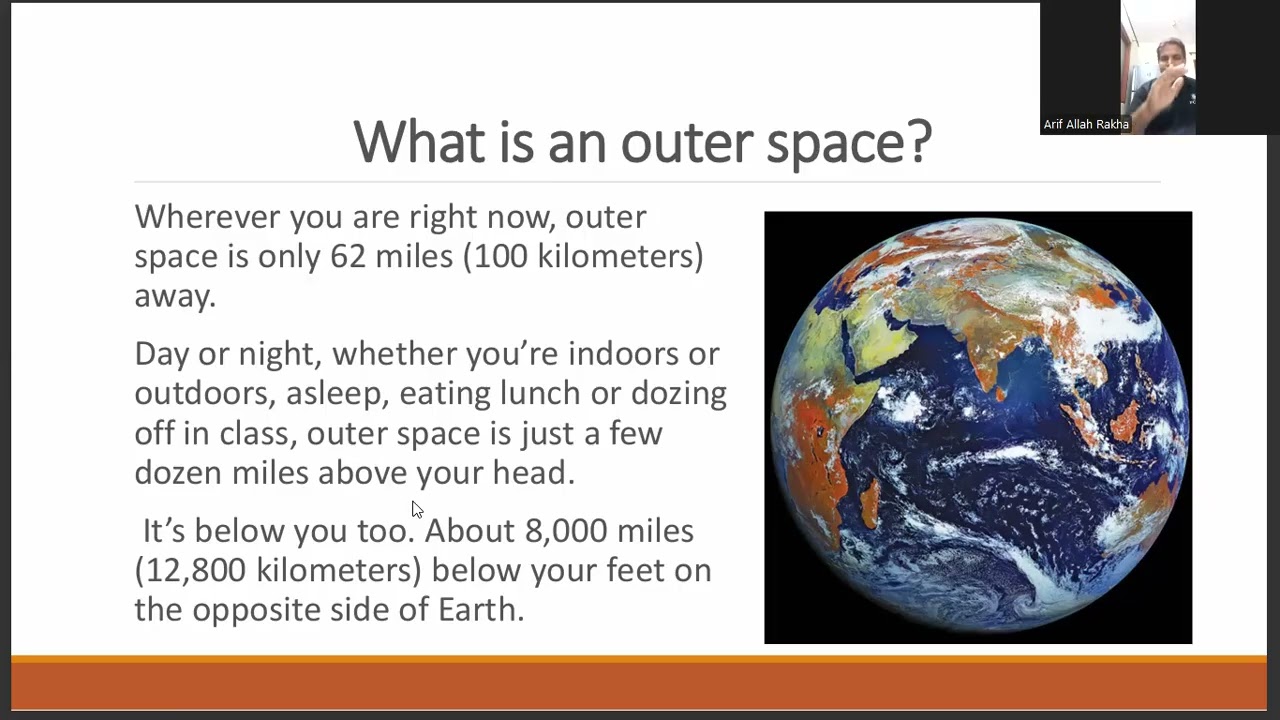 Arif Allah Rakha

What is an outer space?

Wherever you are right now, outer space is only 62 miles (100 kilometers) away.

Day or night, whether you're indoors or outdoors, asleep, eating lunch or dozing off in class, outer space is just a few dozen miles above your head.

It's below you too. About 8,000 miles (12,800 kilometers) below your feet on the opposite side of Earth.